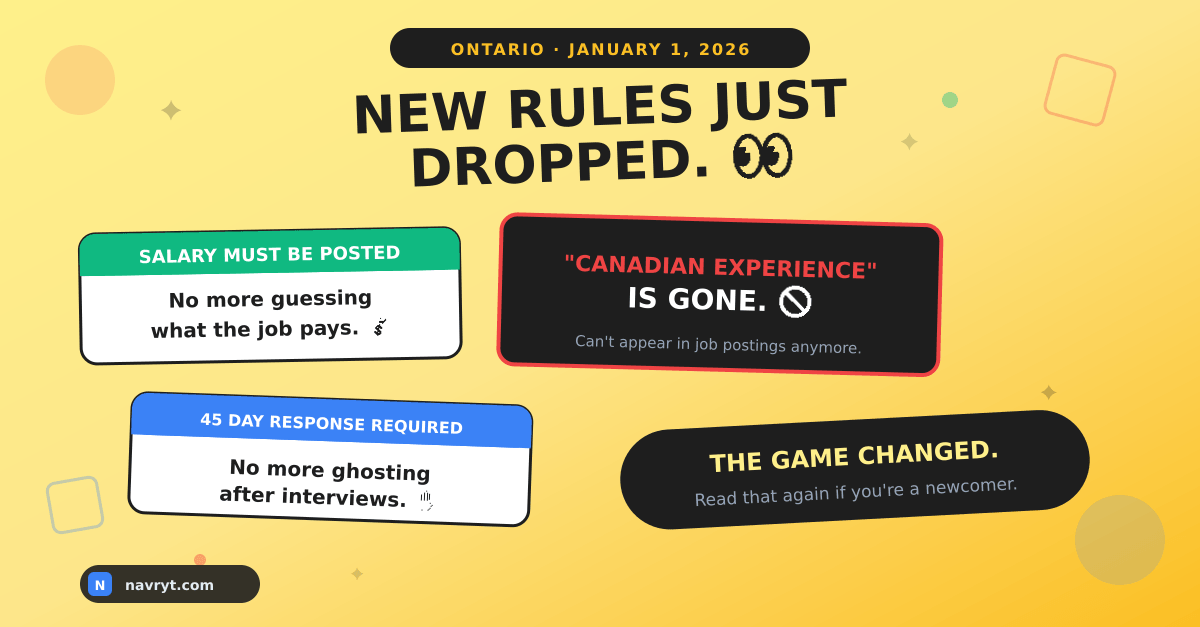 ONTARIO · JANUARY 1, 2026

NEW RULES JUST DROPPED. 👀

SALARY MUST BE POSTED

No more guessing what the job pays. 💰

"CANADIAN EXPERIENCE" IS GONE. 🚫

Can't appear in job postings anymore.

45 DAY RESPONSE REQUIRED

No more ghosting after interviews. ✋

THE GAME CHANGED.

Read that again if you're a newcomer.

N navryt.com